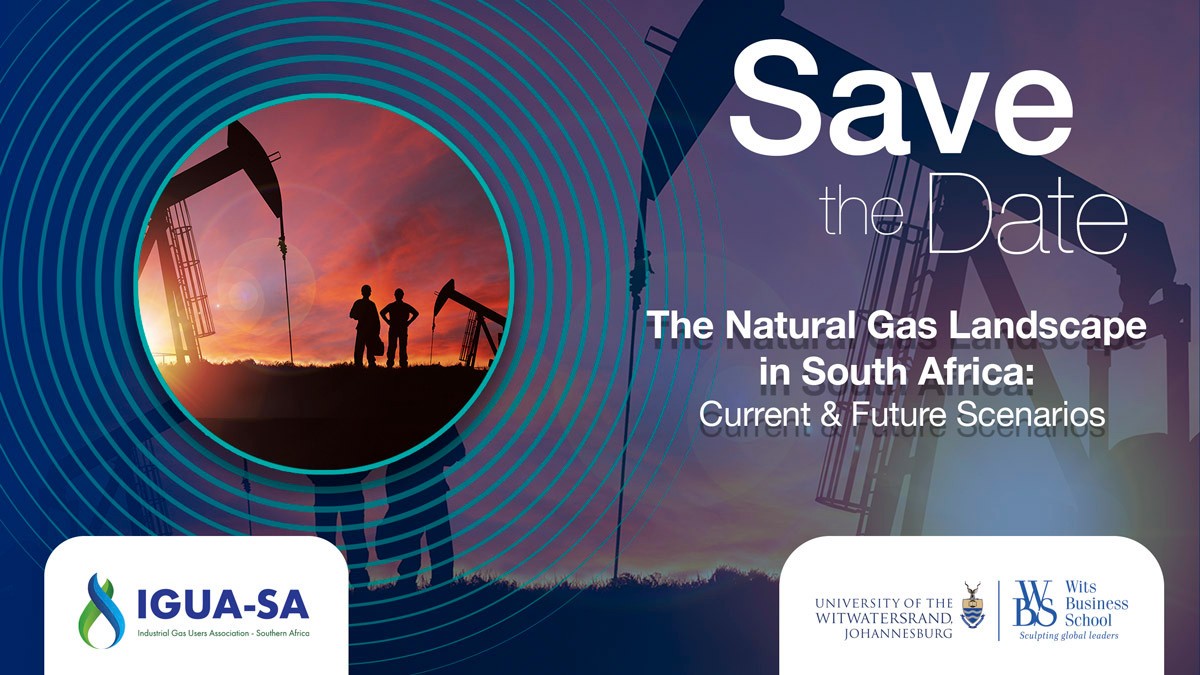 Save
the Date

The Natural Gas Landscape
in South Africa:
Current & Future Scenarios

IGUA-SA
Industrial Gas Users Association - Southern Africa

UNIVERSITY OF THE
WITWATERSRAND,
JOHANNESBURG

WBS
Wits
Business
School
Sculpting global leaders